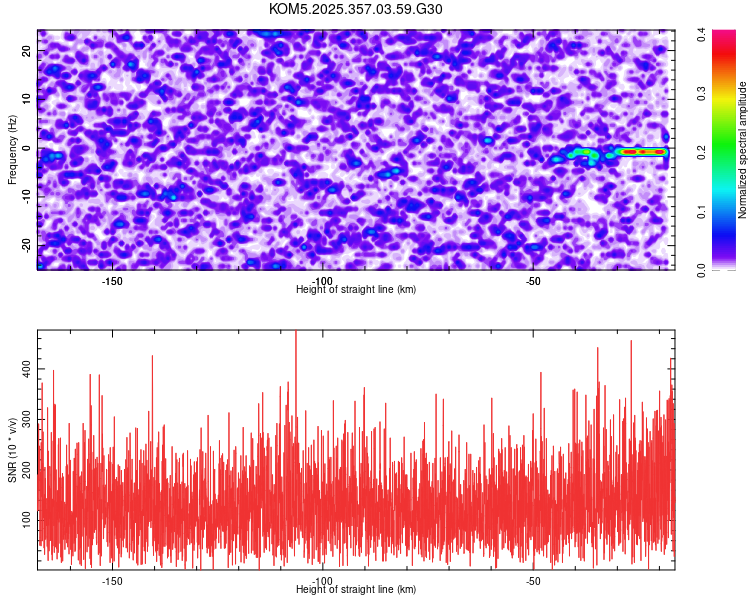 KOM5.2025.357.03.59.G30

Frequency (Hz)
20
10
0
-10
-20
-150
-100
-50
Height of straight line (km)

Normalized spectral amplitude
0.0
0.1
0.2
0.3
0.4

SNR (10 * v/v)
400
300
200
100
-150
-100
-50
Height of straight line (km)